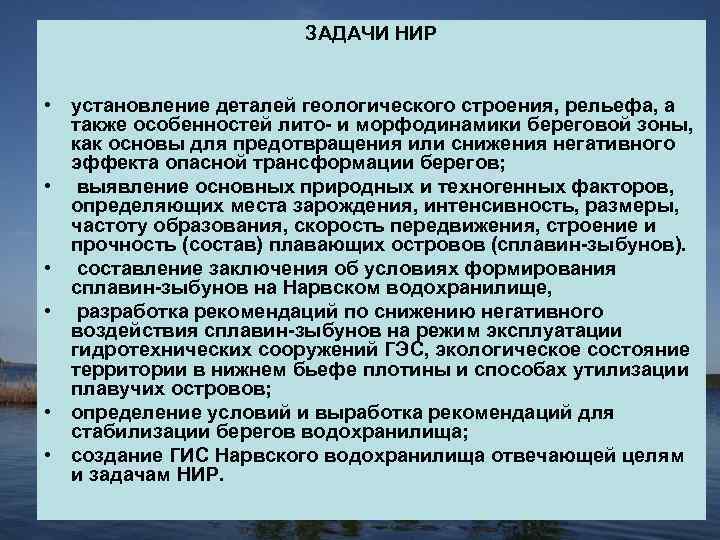 ЗАДАЧИ НИР

• установление деталей геологического строения, рельефа, а также особенностей лито- и морфодинамики береговой зоны, как основы для предотвращения или снижения негативного эффекта опасной трансформации берегов;
• выявление основных природных и техногенных факторов, определяющих места зарождения, интенсивность, размеры, частоту образования, скорость передвижения, строение и прочность (состав) плавающих островов (сплавин-зыбунов).
• составление заключения об условиях формирования сплавин-зыбунов на Нарвском водохранилище,
• разработка рекомендаций по снижению негативного воздействия сплавин-зыбунов на режим эксплуатации гидротехнических сооружений ГЭС, экологическое состояние территории в нижнем бьефе плотины и способах утилизации плавучих островов;
• определение условий и выработка рекомендаций для стабилизации берегов водохранилища;
• создание ГИС Нарвского водохранилища отвечающей целям и задачам НИР.